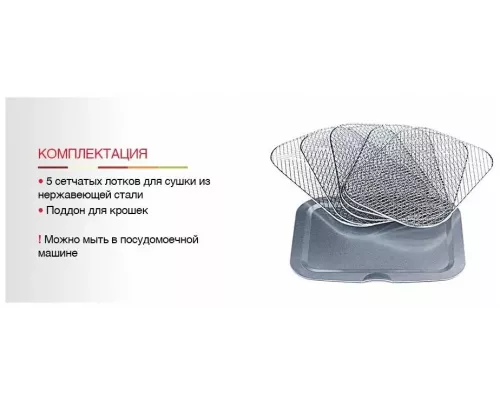 КОМПЛЕКТАЦИЯ

• 5 сетчатых лотков для сушки из нержавеющей стали

• Поддон для крошек

! Можно мыть в посудомоечной машине